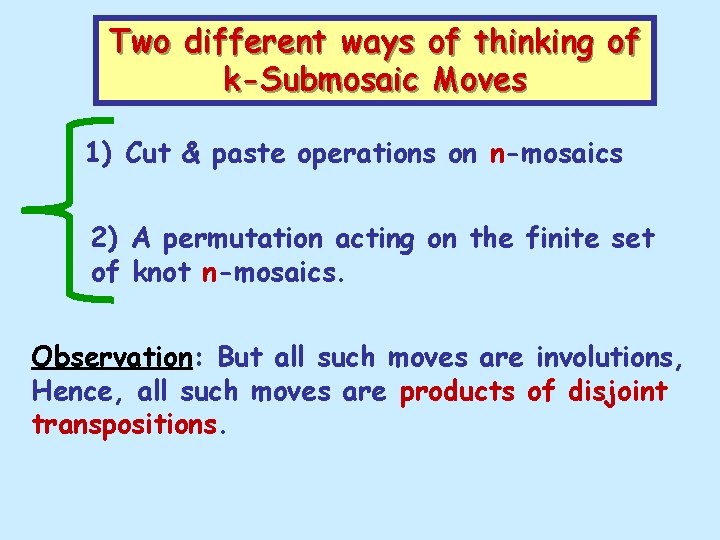 Two different ways of thinking of k-Submosaic Moves

1) Cut & paste operations on n-mosaics

2) A permutation acting on the finite set of knot n-mosaics.

Observation: But all such moves are involutions, Hence, all such moves are products of disjoint transpositions.